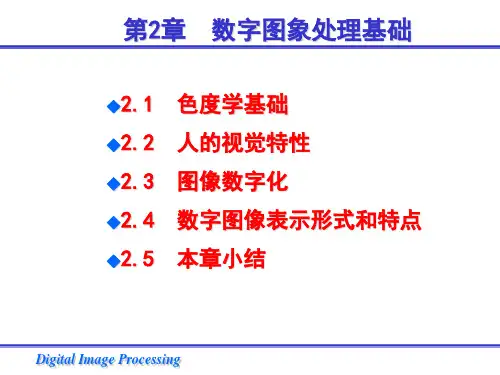 第2章　数字图象处理基础

◆2.1　色度学基础
◆2.2　人的视觉特性
◆2.3　图像数字化
◆2.4　数字图像表示形式和特点
◆2.5　本章小结

Digital Image Processing